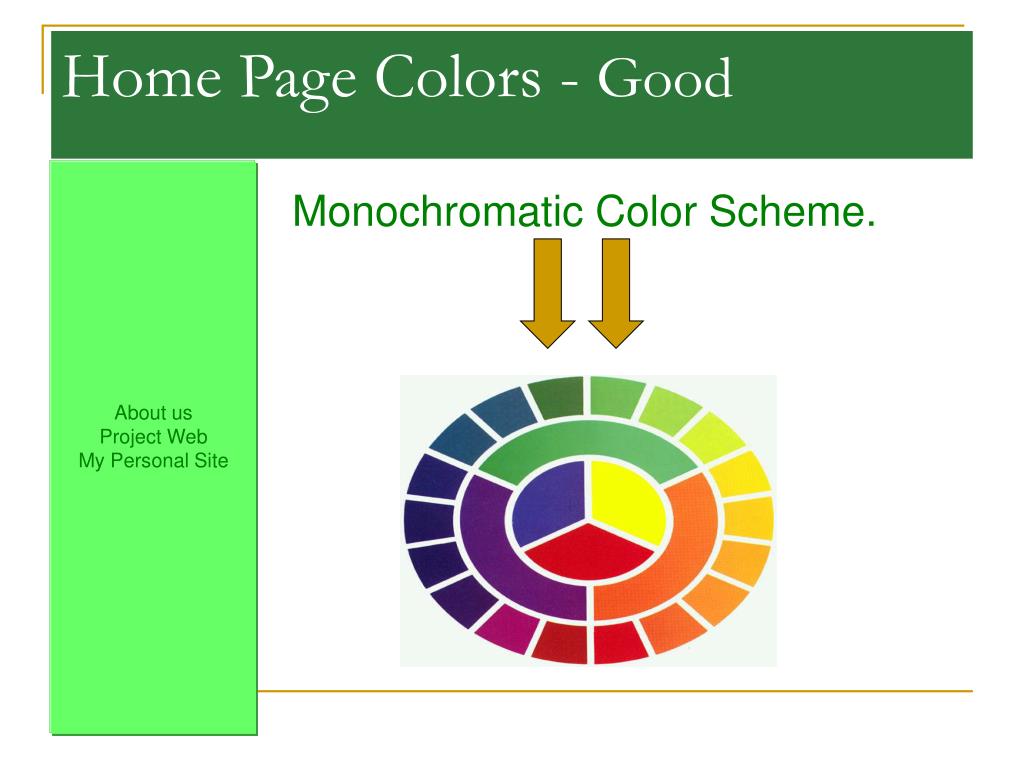 Home Page Colors - Good

About us
Project Web
My Personal Site

Monochromatic Color Scheme.